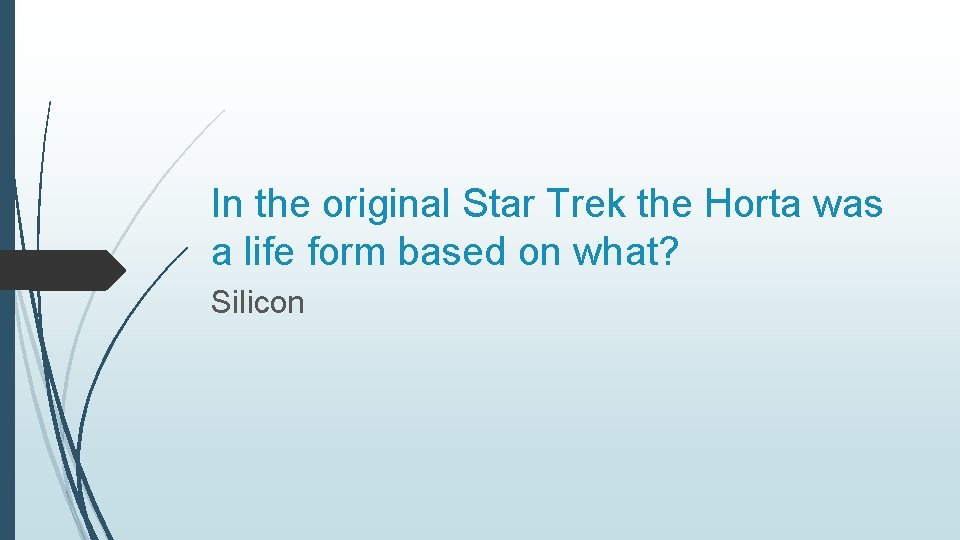 In the original Star Trek the Horta was a life form based on what?

Silicon